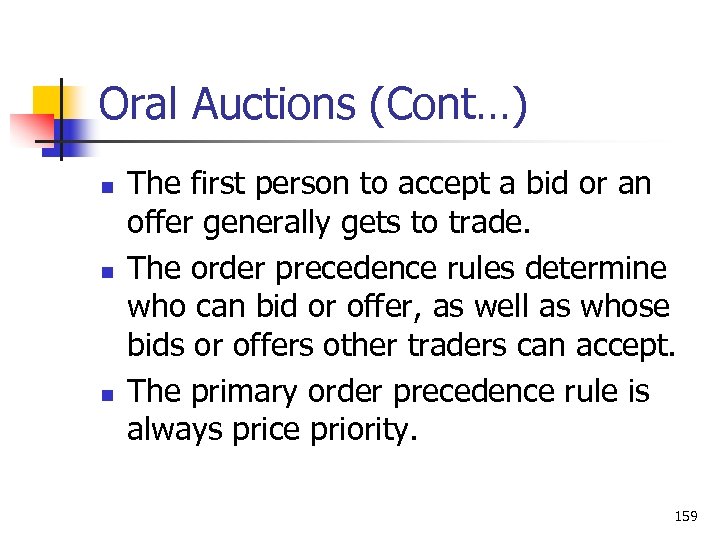 Oral Auctions (Cont…)

- The first person to accept a bid or an offer generally gets to trade.
- The order precedence rules determine who can bid or offer, as well as whose bids or offers other traders can accept.
- The primary order precedence rule is always price priority.

159